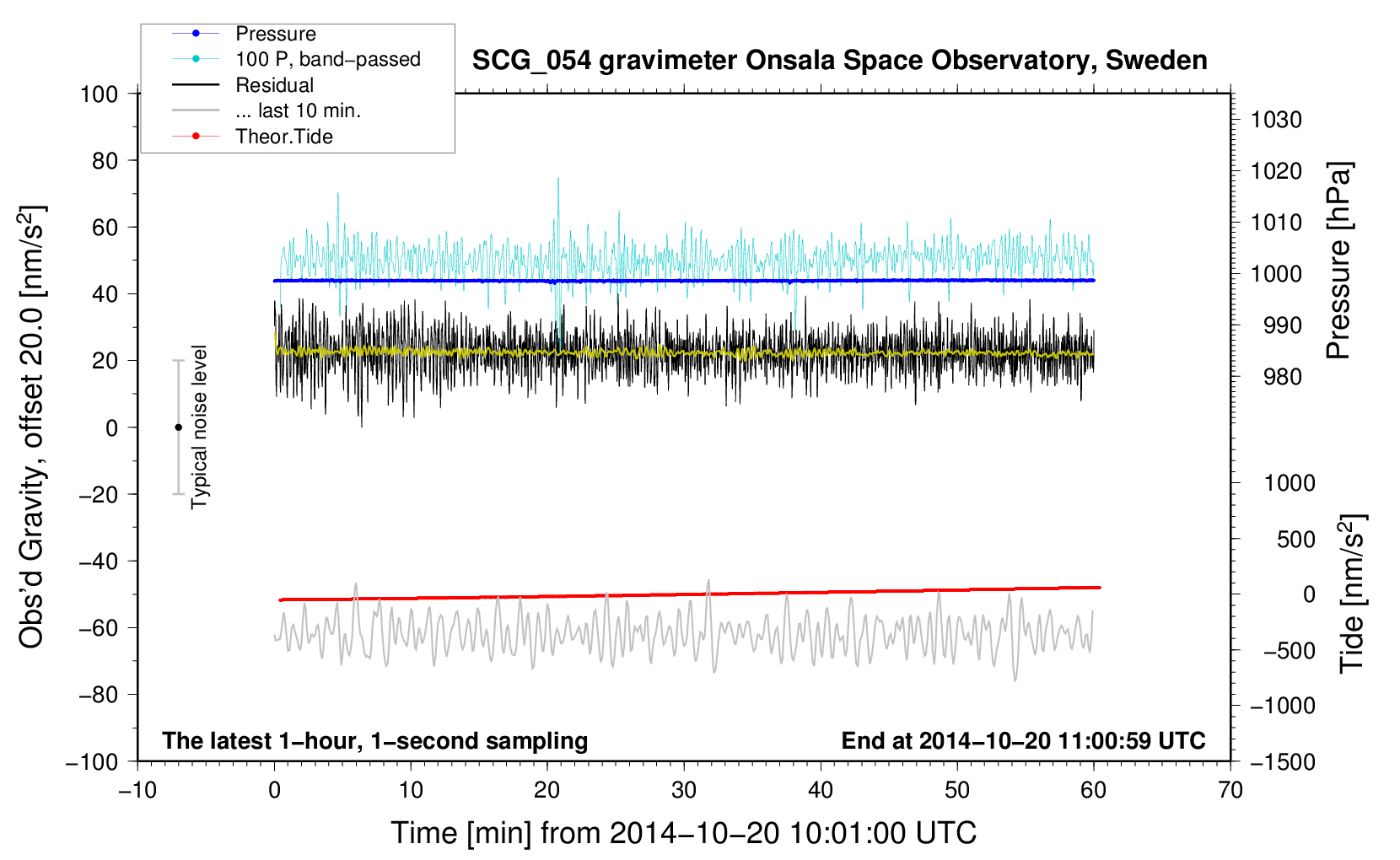 Pressure
100 P, band−passed
Residual
... last 10 min.
Theor.Tide

SCG_054 gravimeter Onsala Space Observatory, Sweden

Obs'd Gravity, offset 20.0 [nm/s$^2$]

100
80
60
40
20
0
−20
−40
−60
−80
−100

Typical noise level

1030
1020
1010
1000
990
980

Pressure [hPa]

1000
500
0
−500
−1000
−1500

Tide [nm/s$^2$]

The latest 1−hour, 1−second sampling

End at 2014−10−20 11:00:59 UTC

−10
0
10
20
30
40
50
60
70

Time [min] from 2014−10−20 10:01:00 UTC